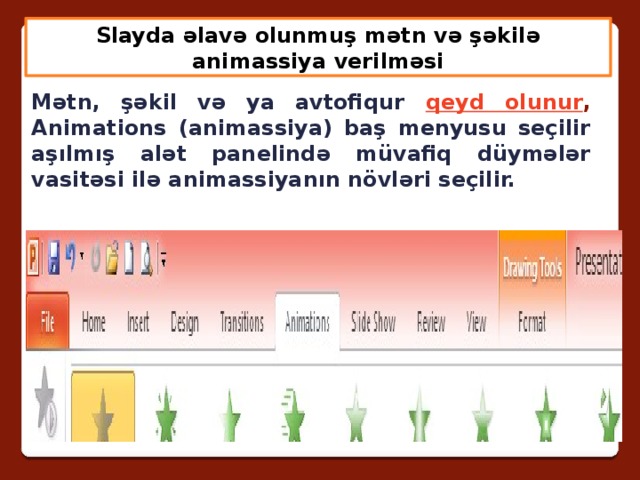 Slayda əlavə olunmuş mətn və şəkilə animassiya verilməsi

Mətn, şəkil və ya avtofiqur qeyd olunur, Animations (animassiya) baş menyusu seçilir aşılmış alət panelində müvafiq düymələr vasitəsi ilə animassiyanın növləri seçilir.

Drawing Tools
Presentat
File
Home
Insert
Design
Transitions
Animations
Slide Show
Review
View
Format